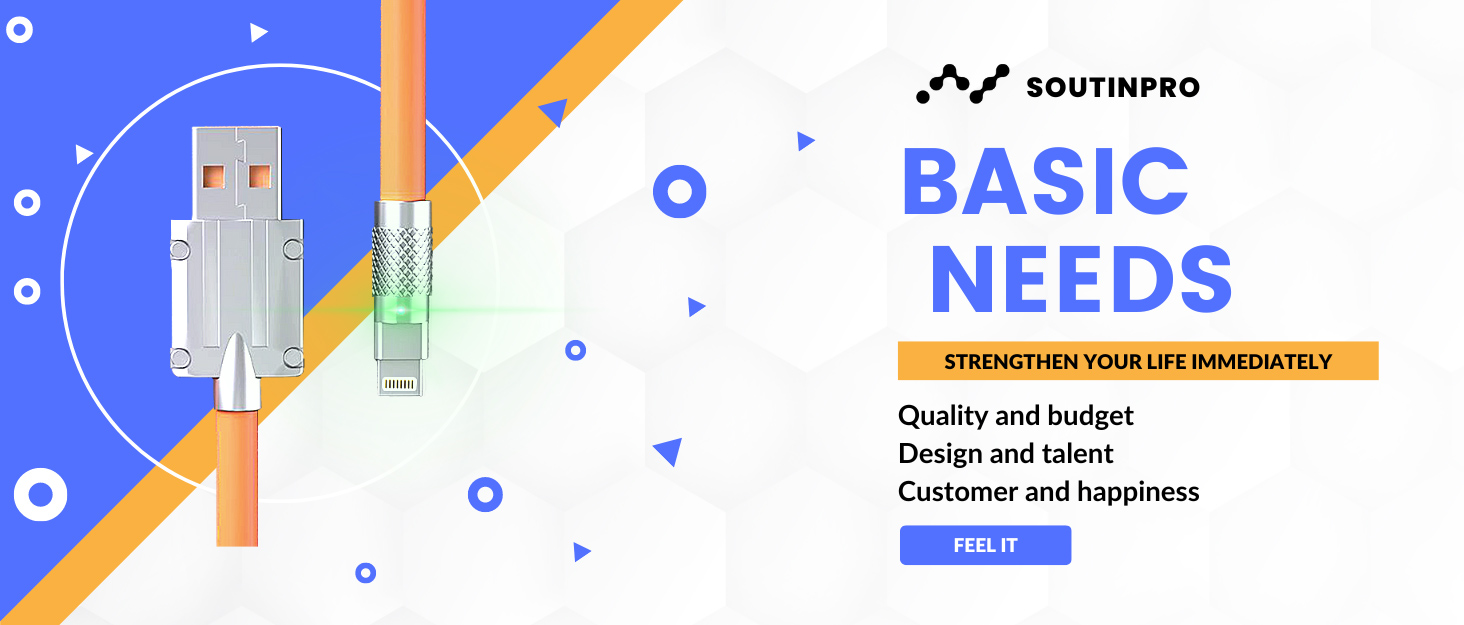 SOUTINPRO

BASIC NEEDS

STRENGTHEN YOUR LIFE IMMEDIATELY

Quality and budget
Design and talent
Customer and happiness

FEEL IT